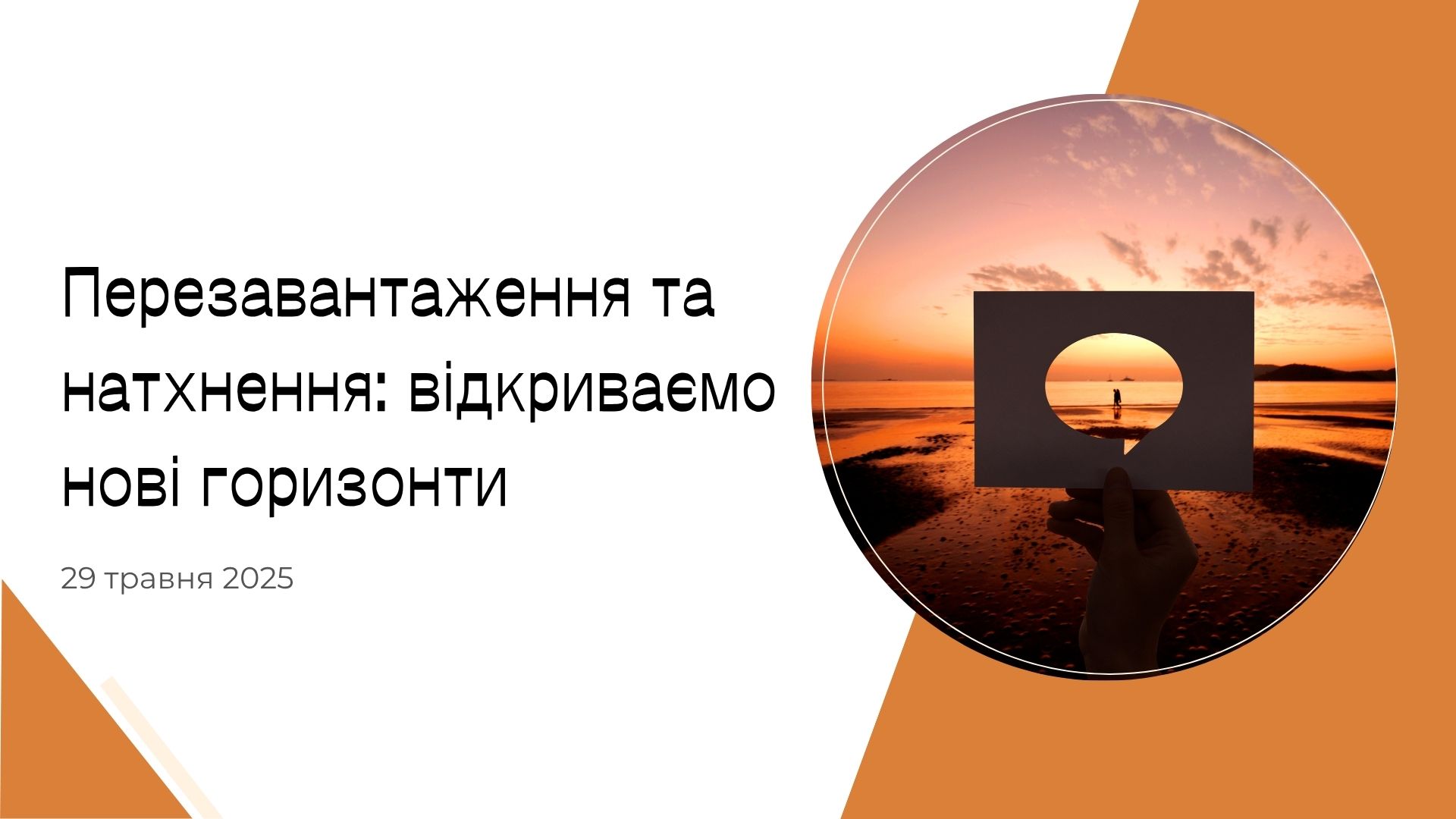 Перезавантаження та натхнення: відкриваємо нові горизонти

29 травня 2025